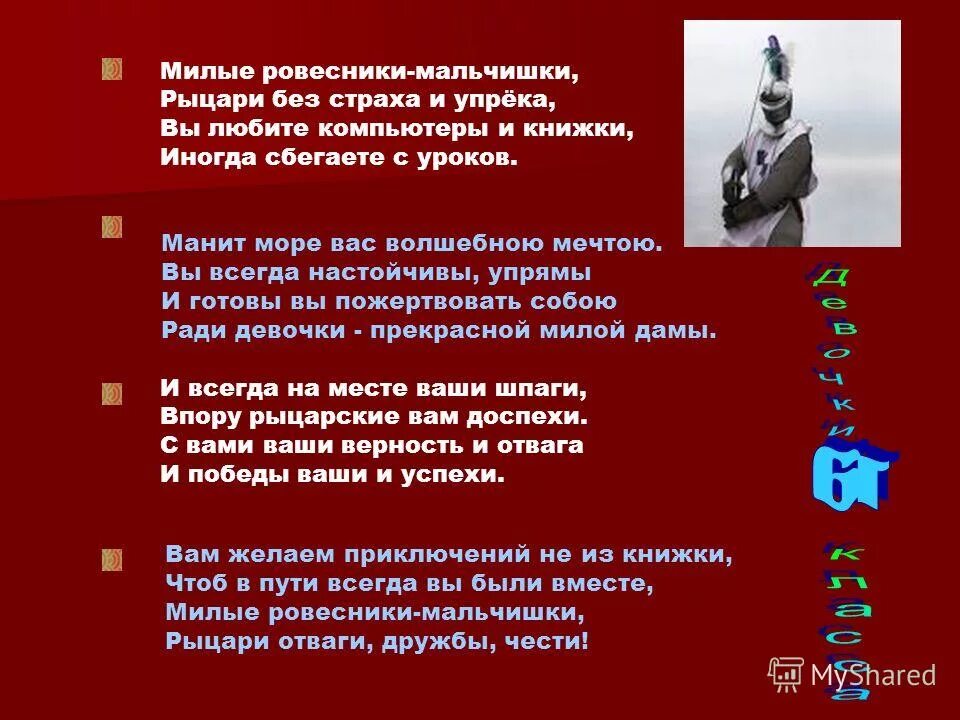 Милые ровесники-мальчишки,
Рыцари без страха и упрёка,
Вы любите компьютеры и книжки,
Иногда сбегаете с уроков.

Манит море вас волшебною мечтою.
Вы всегда настойчивы, упрямы
И готовы вы пожертвовать собою
Ради девочки - прекрасной милой дамы.

И всегда на месте ваши шпаги,
Впору рыцарские вам доспехи.
С вами ваши верность и отвага
И победы ваши и успехи.

Вам желаем приключений не из книжки,
Чтоб в пути всегда вы были вместе,
Милые ровесники-мальчишки,
Рыцари отваги, дружбы, чести!

Девочки
6Г
класса

MyShared